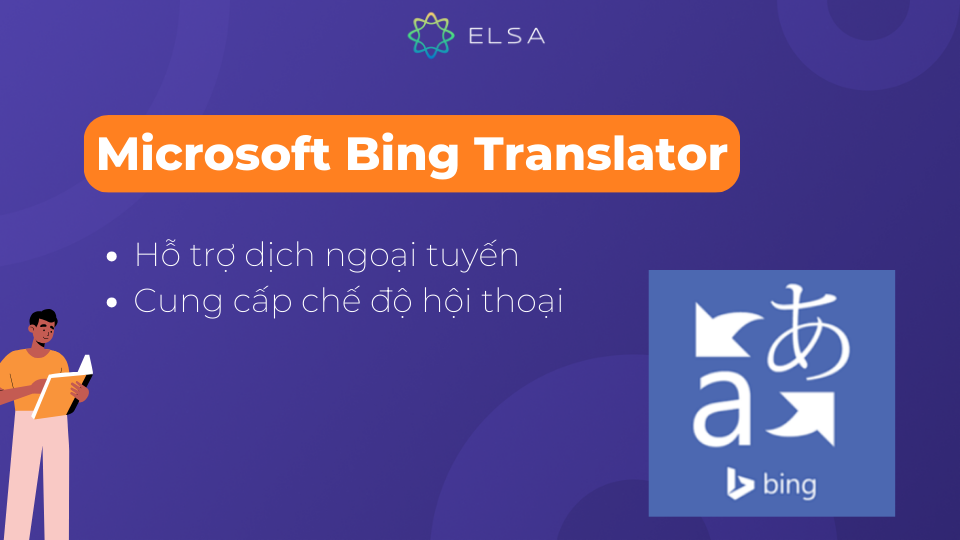 ELSA

Microsoft Bing Translator

- Hỗ trợ dịch ngoại tuyến
- Cung cấp chế độ hội thoại

あ
a
bing